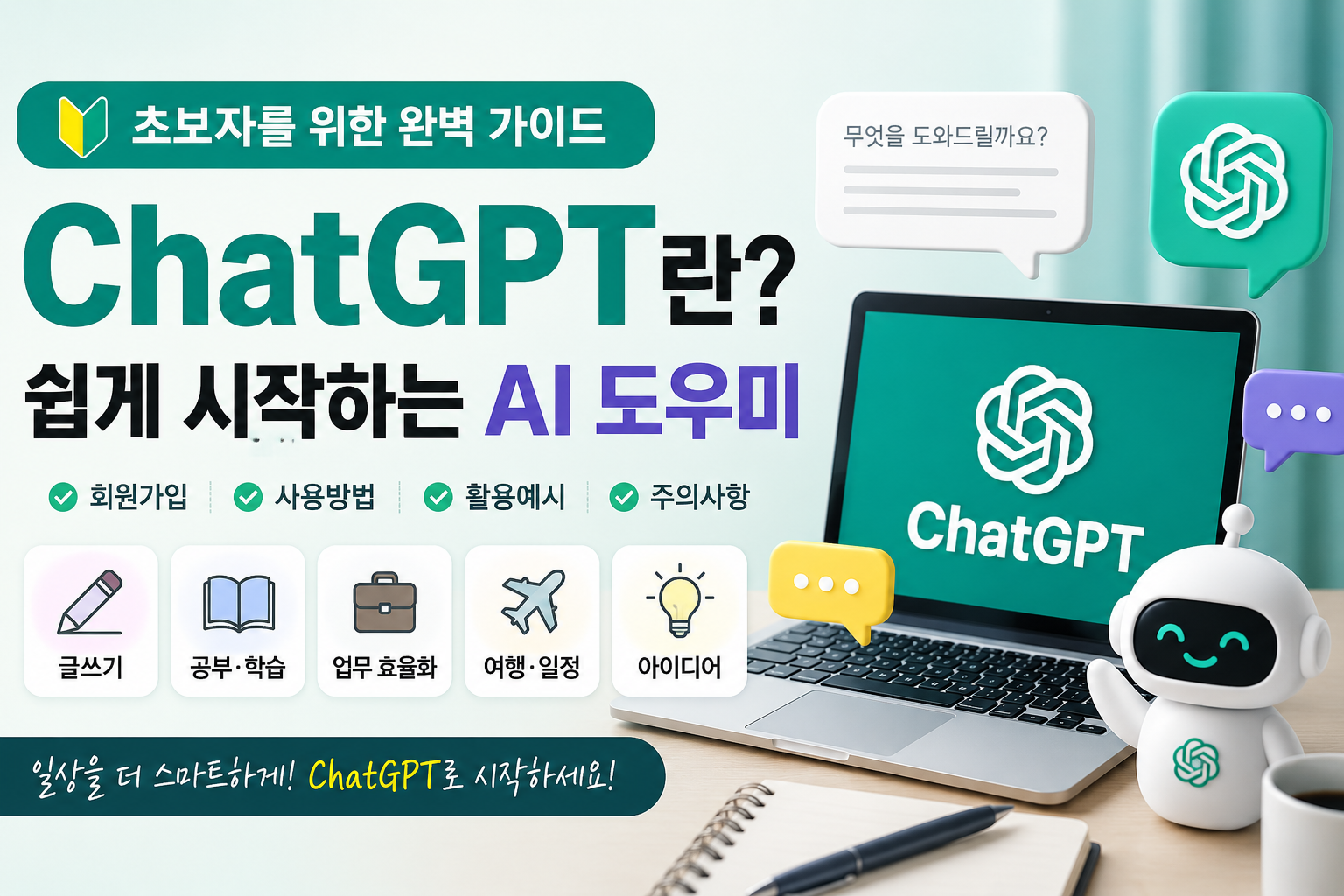 초보자를 위한 완벽 가이드

ChatGPT란?

쉽게 시작하는 AI 도우미

회원가입 사용방법 활용예시 주의사항

글쓰기

공부·학습

업무 효율화

여행·일정

아이디어

일상을 더 스마트하게! ChatGPT로 시작하세요!

무엇을 도와드릴까요?

ChatGPT